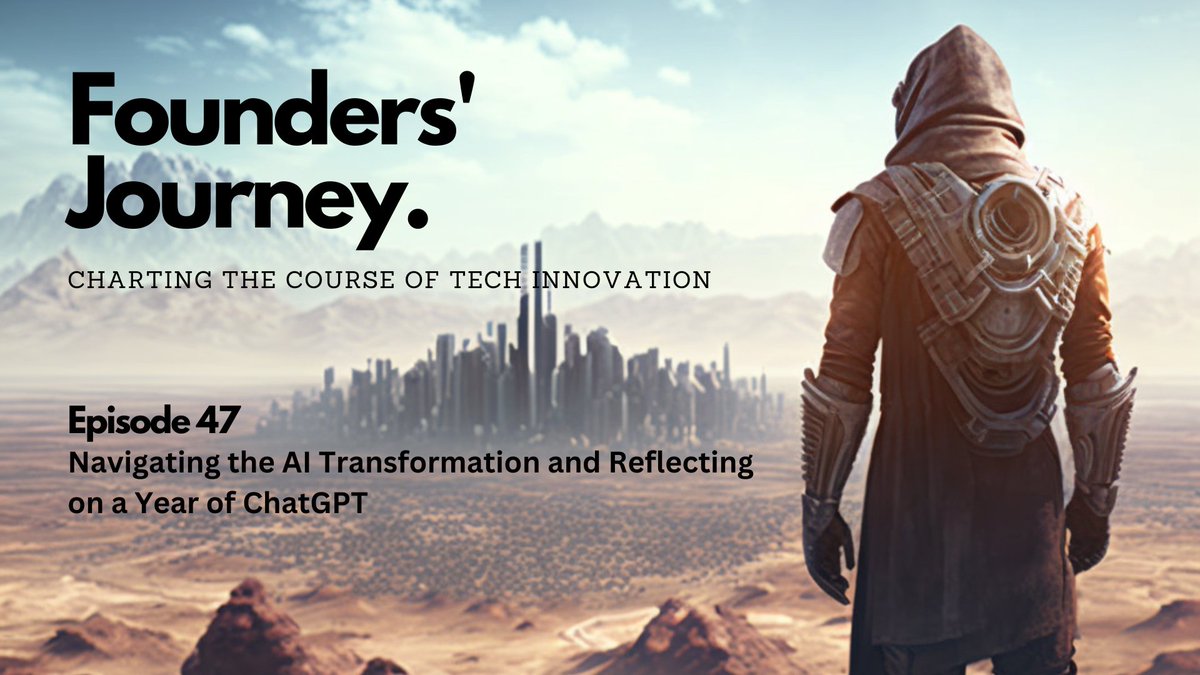 Founders' Journey.

CHARTING THE COURSE OF TECH INNOVATION

Episode 47
Navigating the AI Transformation and Reflecting on a Year of ChatGPT